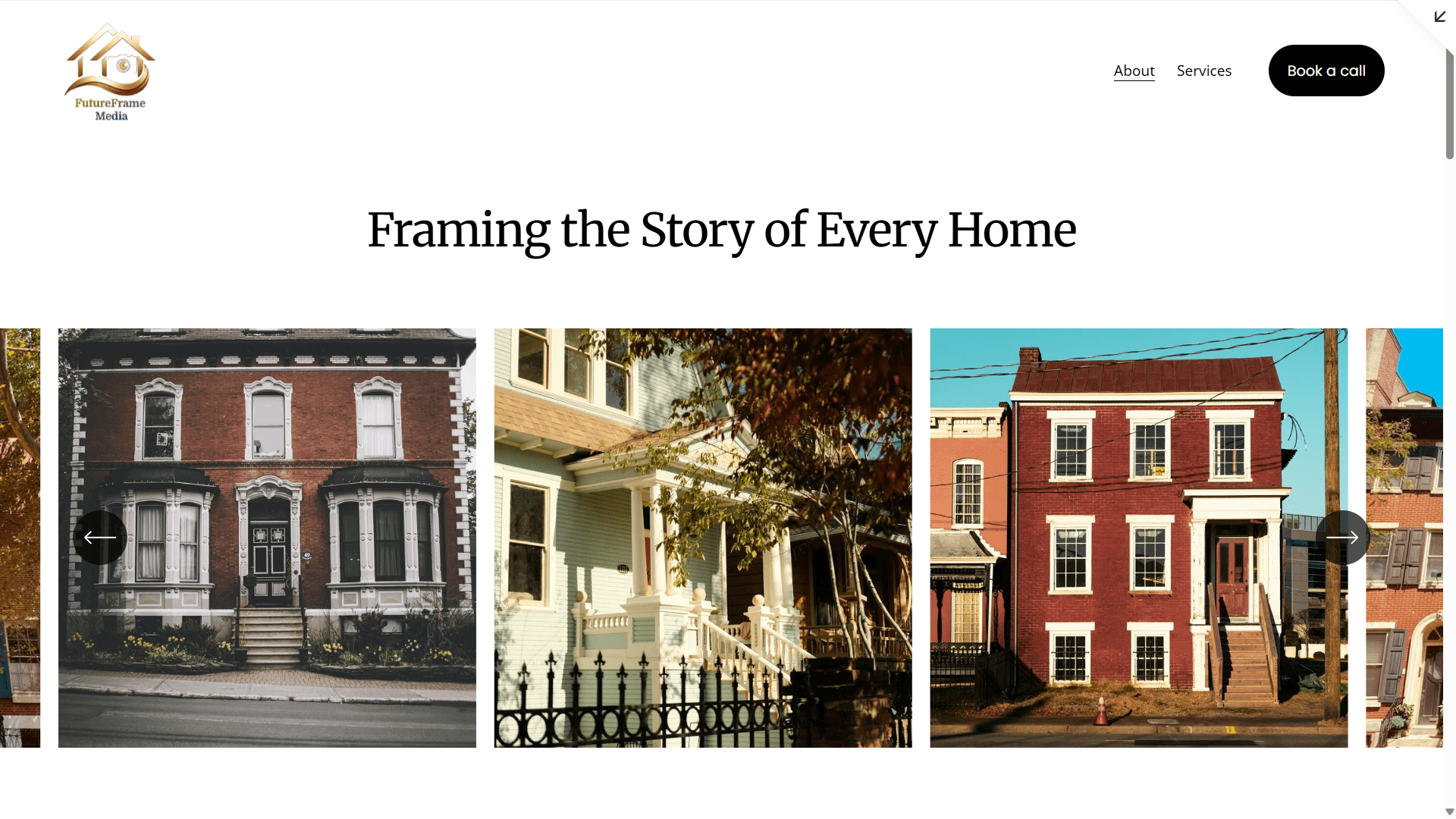 FutureFrame Media

About Services Book a call

Framing the Story of Every Home